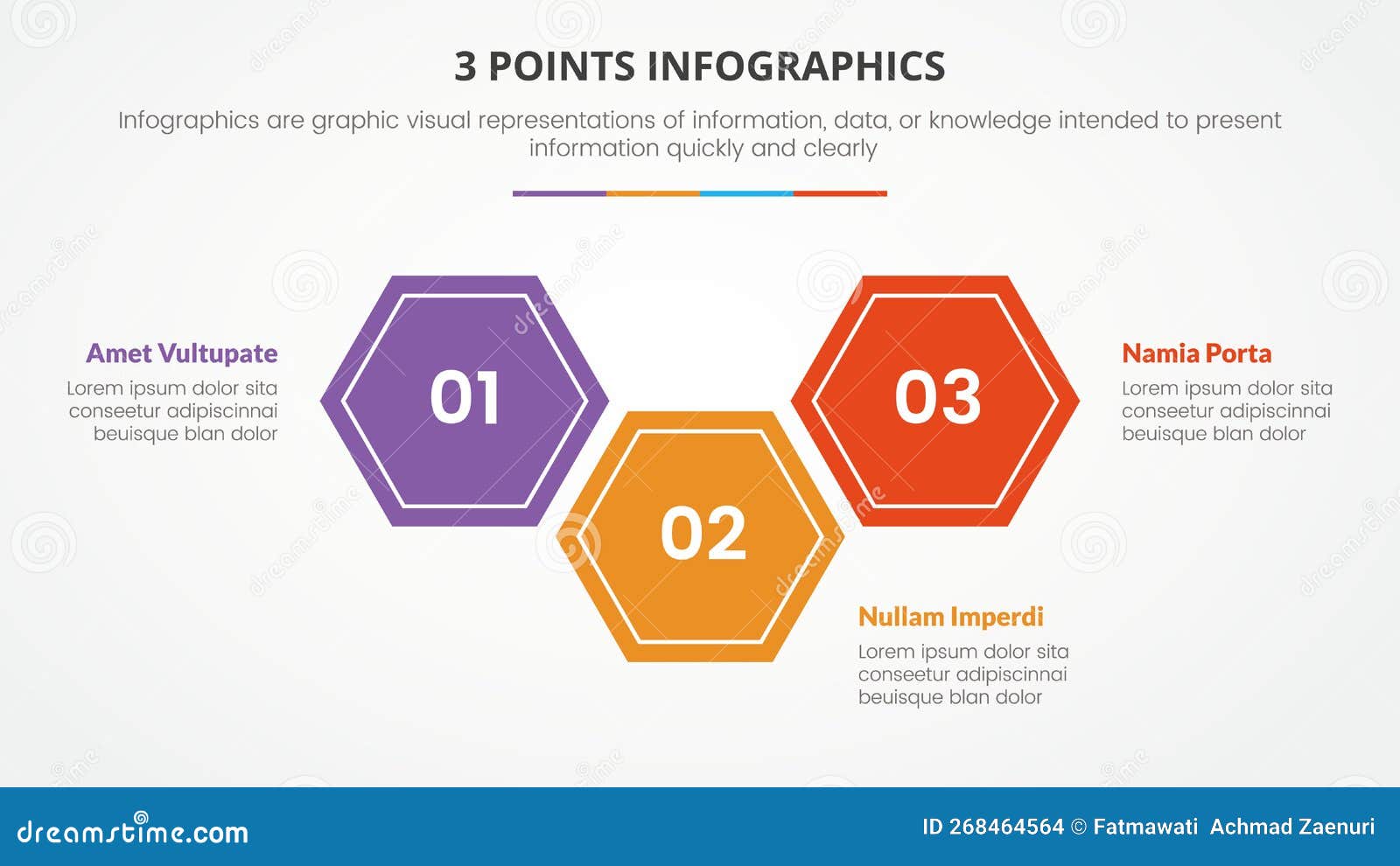 3 POINTS INFOGRAPHICS

Infographics are graphic visual representations of information, data, or knowledge intended to present information quickly and clearly

Amet Vultupate
Lorem ipsum dolor sita conseetur adipiscinnai beuisque blan dolor

01

02

03

Namia Porta
Lorem ipsum dolor sita conseetur adipiscinnai beuisque blan dolor

Nullam Imperdi
Lorem ipsum dolor sita conseetur adipiscinnai beuisque blan dolor

dreamstime.com

ID 268464564 © Fatmawati Achmad Zaenuri